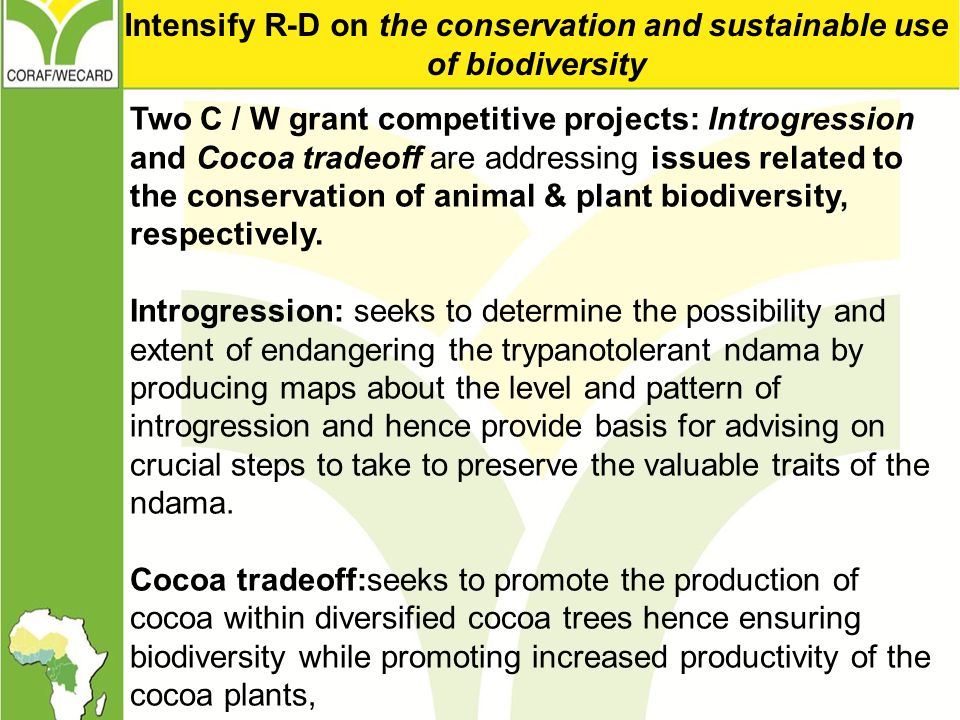 CORAF/WECARD

Intensify R-D on the conservation and sustainable use of biodiversity

Two C / W grant competitive projects: Introgression and Cocoa tradeoff are addressing issues related to the conservation of animal & plant biodiversity, respectively.

Introgression: seeks to determine the possibility and extent of endangering the trypanotolerant ndama by producing maps about the level and pattern of introgression and hence provide basis for advising on crucial steps to take to preserve the valuable traits of the ndama.

Cocoa tradeoff:seeks to promote the production of cocoa within diversified cocoa trees hence ensuring biodiversity while promoting increased productivity of the cocoa plants,